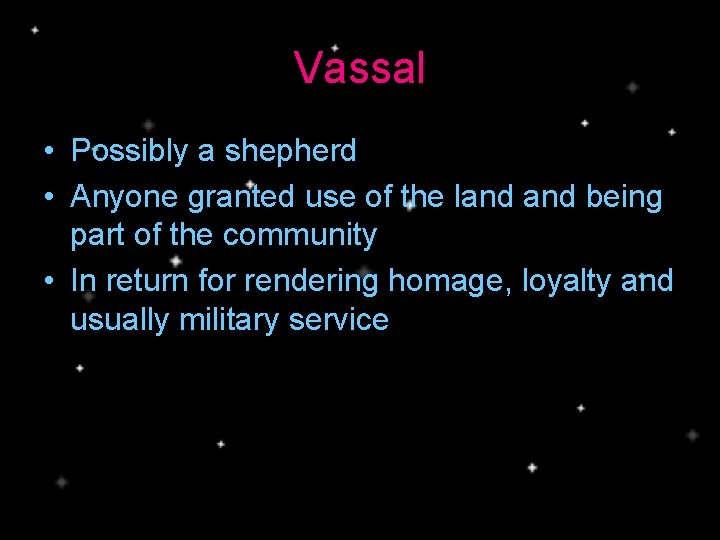 Vassal

• Possibly a shepherd
• Anyone granted use of the land and being part of the community
• In return for rendering homage, loyalty and usually military service